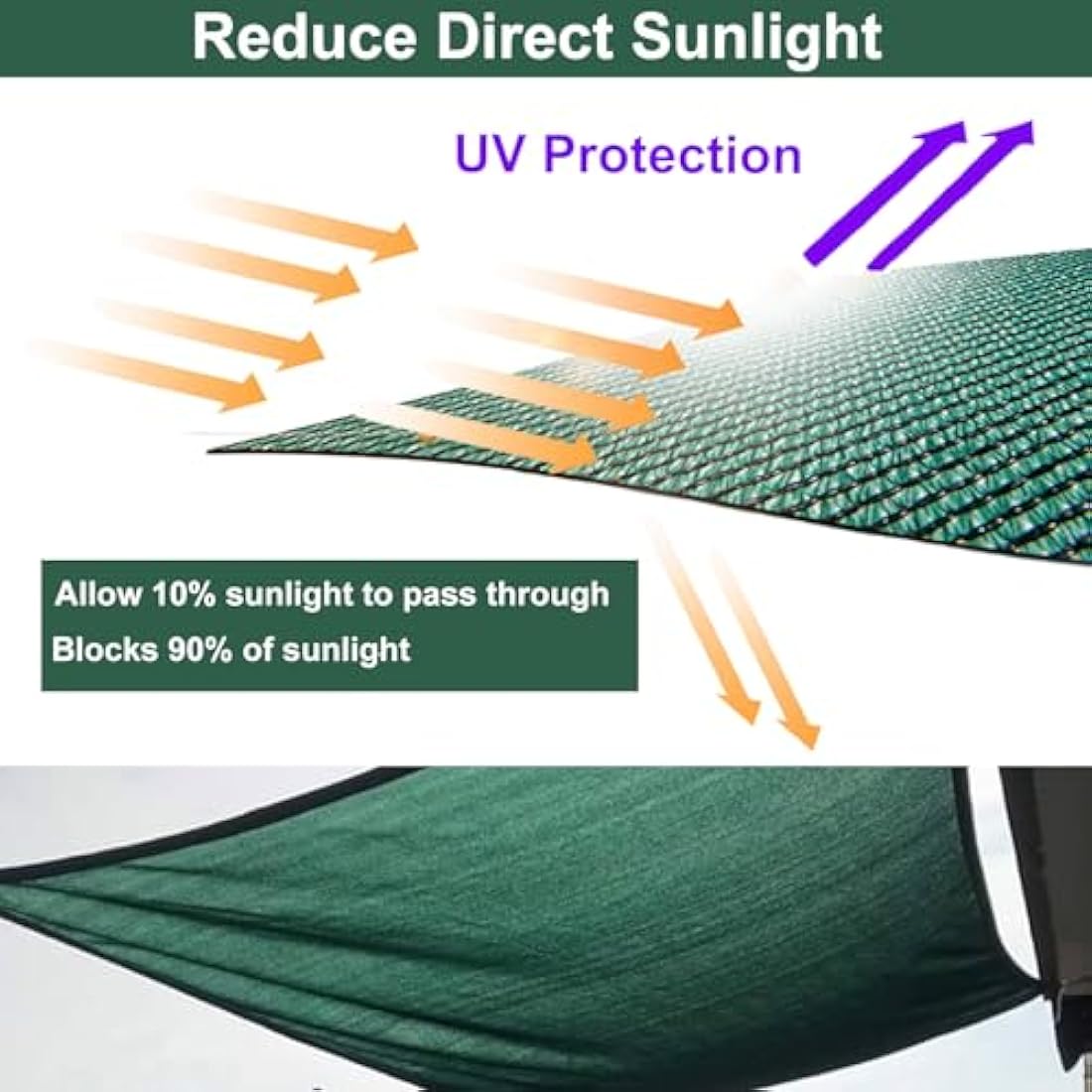 Reduce Direct Sunlight

UV Protection

Allow 10% sunlight to pass through
Blocks 90% of sunlight